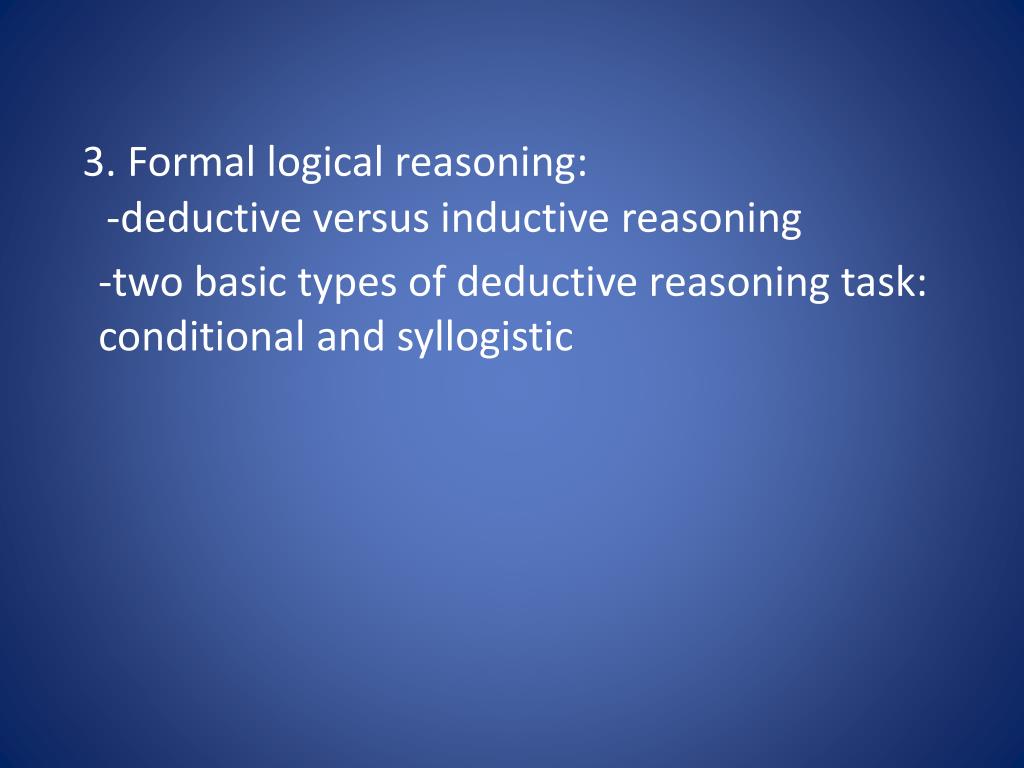 3. Formal logical reasoning:
-deductive versus inductive reasoning
-two basic types of deductive reasoning task: conditional and syllogistic